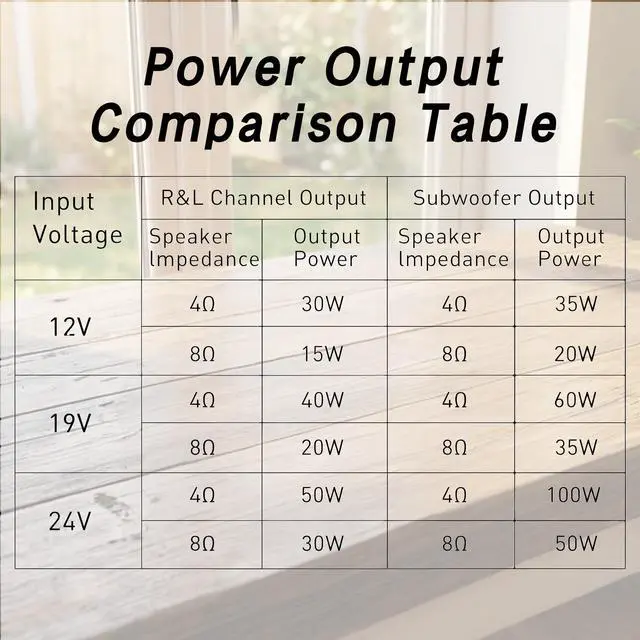 Power Output Comparison Table

| Input Voltage | R&L Channel Output | | Subwoofer Output | |
|---|---|---|---|---|
| | Speaker Impedance | Output Power | Speaker Impedance | Output Power |
| 12V | 4Ω | 30W | 4Ω | 35W |
| | 8Ω | 15W | 8Ω | 20W |
| 19V | 4Ω | 40W | 4Ω | 60W |
| | 8Ω | 20W | 8Ω | 35W |
| 24V | 4Ω | 50W | 4Ω | 100W |
| | 8Ω | 30W | 8Ω | 50W |